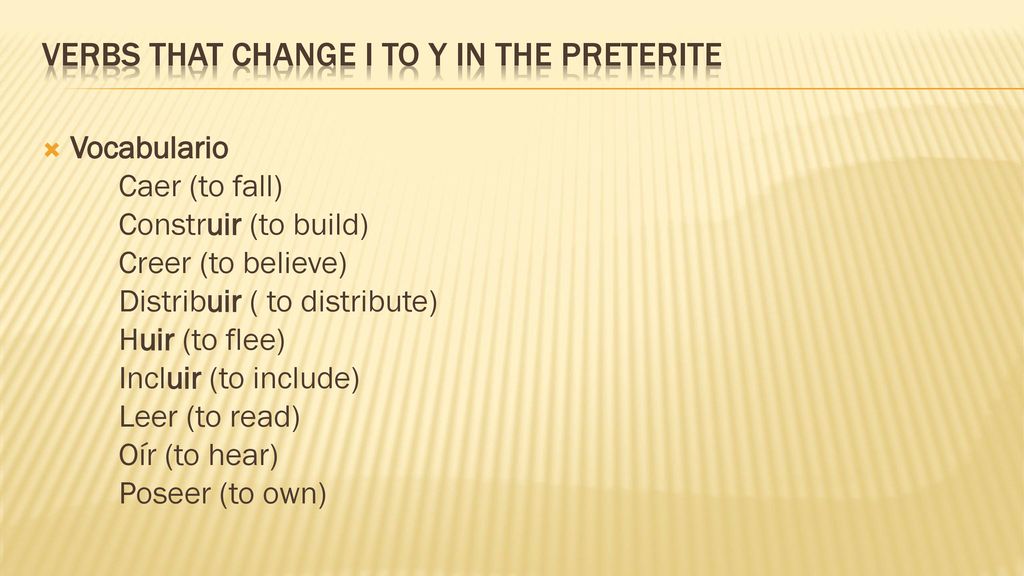 VERBS THAT CHANGE I TO Y IN THE PRETERITE

Vocabulario

Caer (to fall)
Construir (to build)
Creer (to believe)
Distribuir ( to distribute)
Huir (to flee)
Incluir (to include)
Leer (to read)
Oír (to hear)
Poseer (to own)